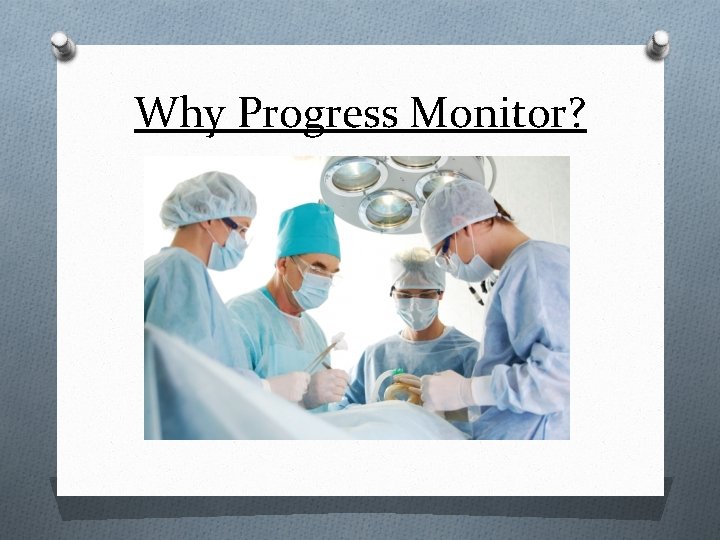 Why Progress Monitor?